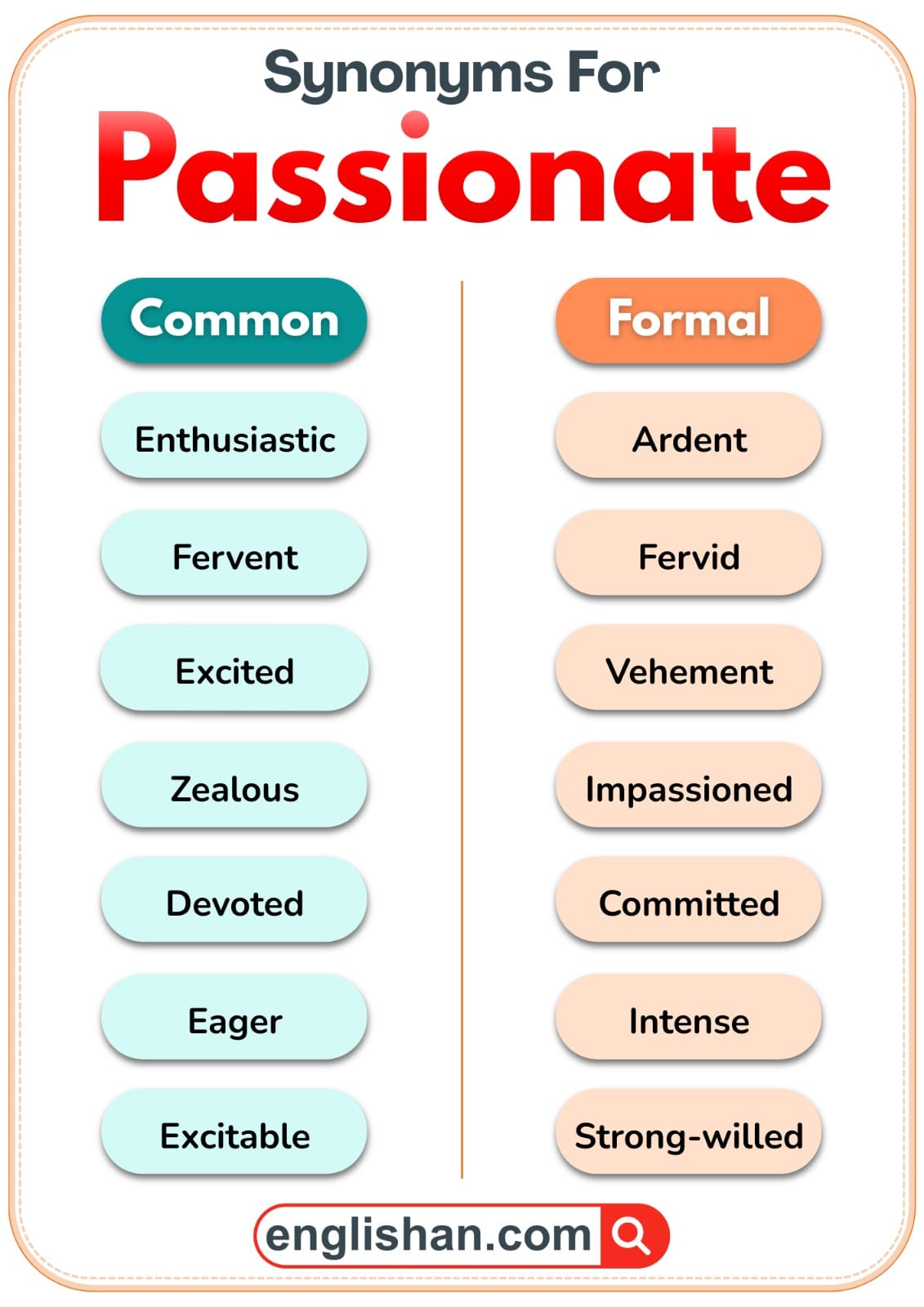 Synonyms For
Passionate

Common

Enthusiastic

Fervent

Excited

Zealous

Devoted

Eager

Excitable

Formal

Ardent

Fervid

Vehement

Impassioned

Committed

Intense

Strong-willed

englishan.com